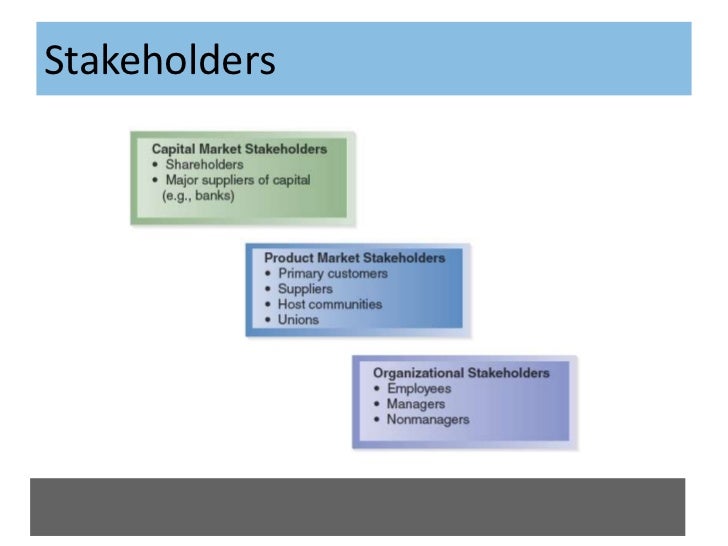 Stakeholders

Capital Market Stakeholders
• Shareholders
• Major suppliers of capital (e.g., banks)

Product Market Stakeholders
• Primary customers
• Suppliers
• Host communities
• Unions

Organizational Stakeholders
• Employees
• Managers
• Nonmanagers